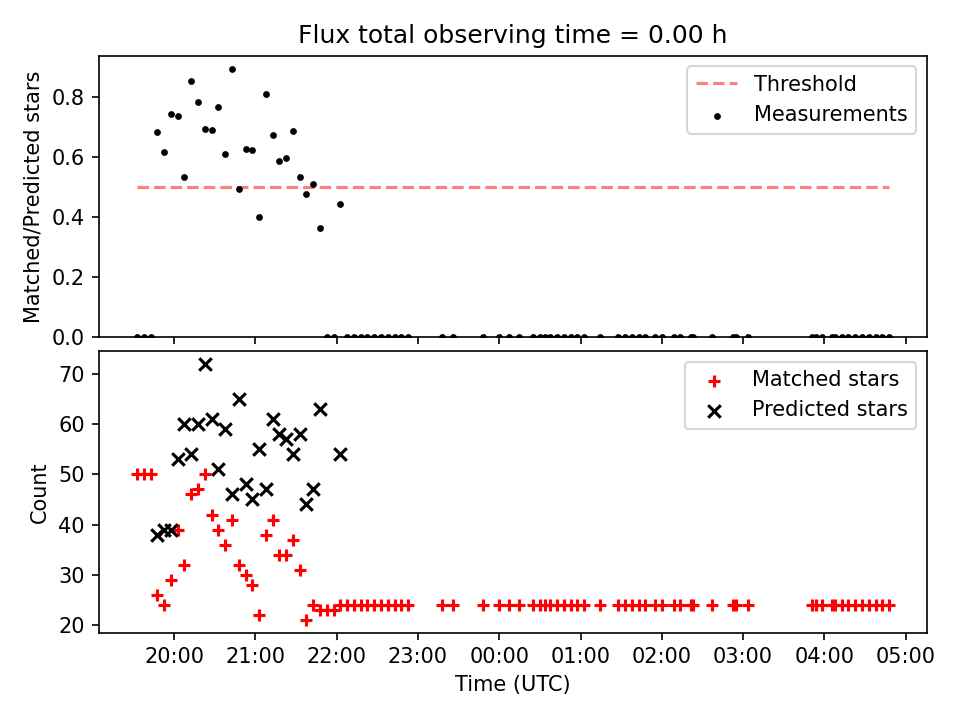 Flux total observing time = 0.00 h

Matched/Predicted stars

0.8
0.6
0.4
0.2
0.0

Threshold
Measurements

Count

70
60
50
40
30
20

Matched stars
Predicted stars

20:00 21:00 22:00 23:00 00:00 01:00 02:00 03:00 04:00 05:00

Time (UTC)